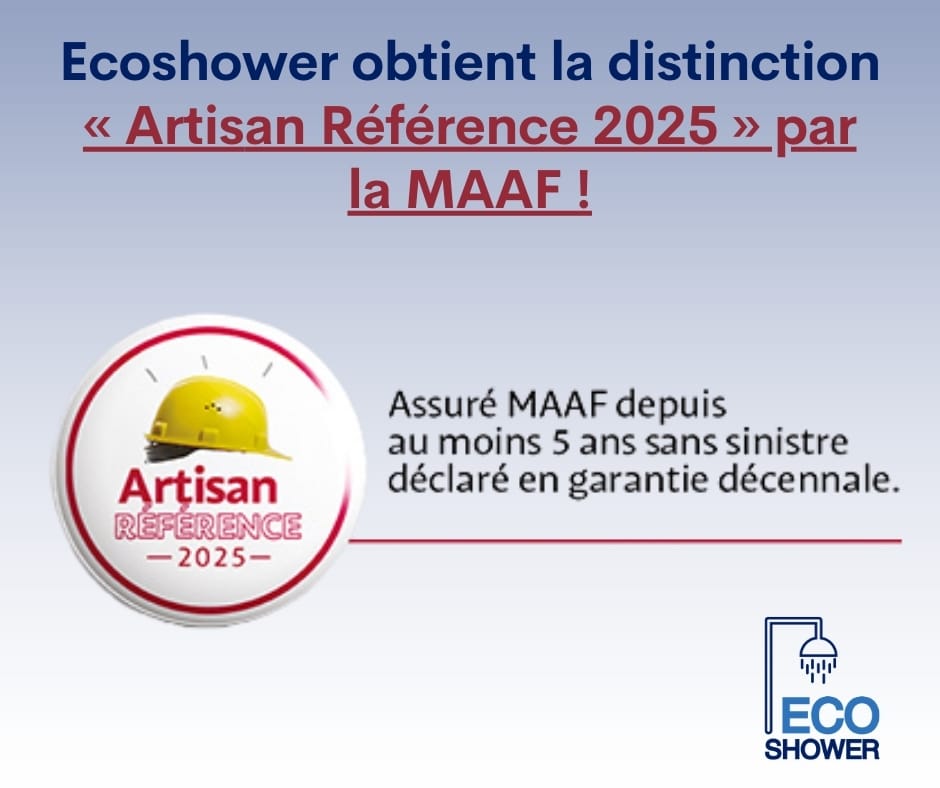 Ecoshower obtient la distinction « Artisan Référence 2025 » par la MAAF !

Artisan
RÉFÉRENCE
—2025—

Assuré MAAF depuis au moins 5 ans sans sinistre déclaré en garantie décennale.

ECO
SHOWER